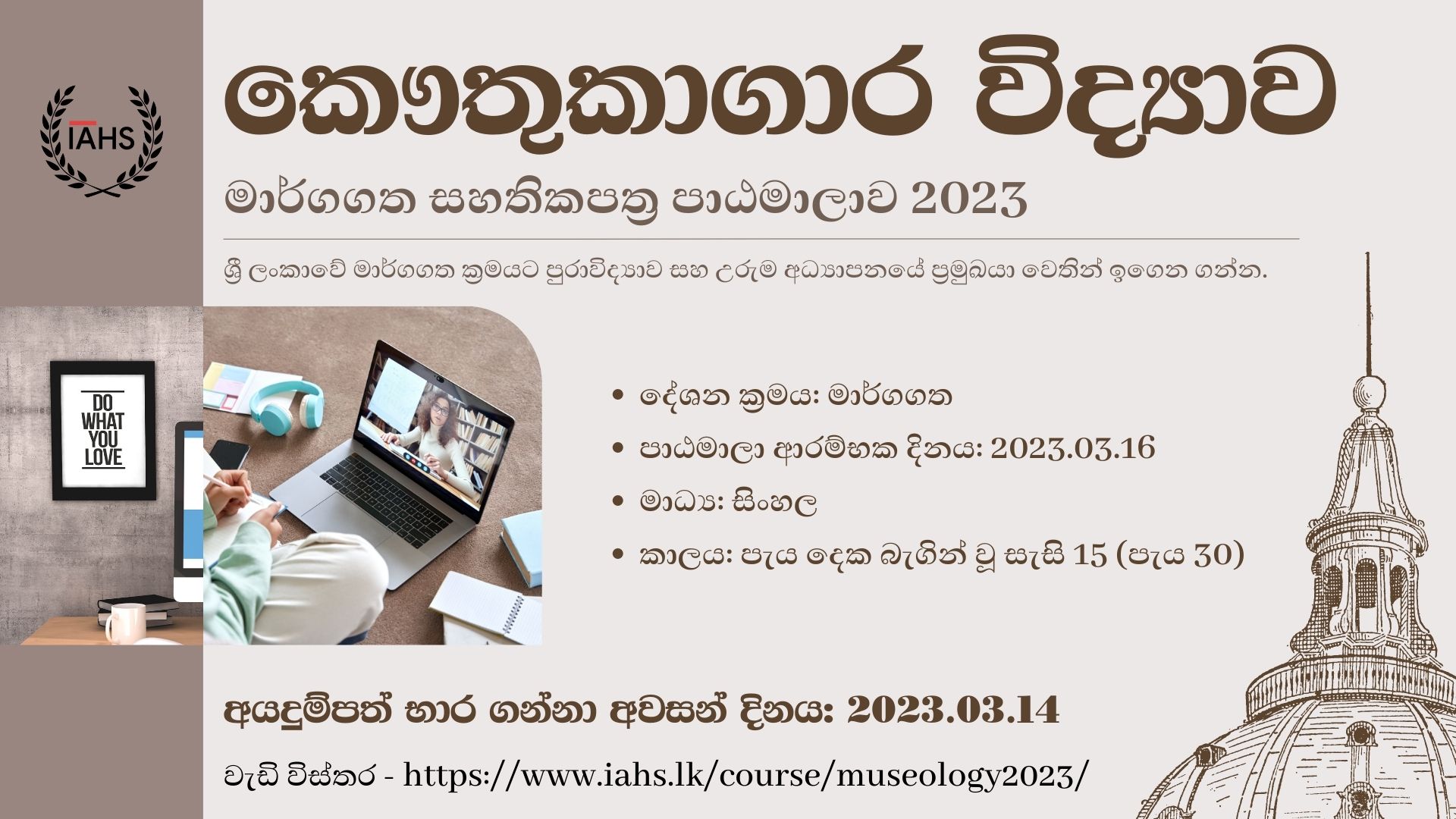 IAHS

කෞතුකාගාර විද්‍යාව

මාර්ගගත සහතිකපත්‍ර පාඨමාලාව 2023

ශ්‍රී ලංකාවේ මාර්ගගත ක්‍රමයට පුරාවිද්‍යාව සහ උරුම අධ්‍යාපනයේ ප්‍රමුඛයා වෙතින් ඉගෙන ගන්න.

DO WHAT YOU LOVE

• දේශන ක්‍රමය: මාර්ගගත
• පාඨමාලා ආරම්භක දිනය: 2023.03.16
• මාධ්‍ය: සිංහල
• කාලය: පැය දෙක බැගින් වූ සැසි 15 (පැය 30)

අයදුම්පත් භාර ගන්නා අවසන් දිනය: 2023.03.14

වැඩි විස්තර - https://www.iahs.lk/course/museology2023/